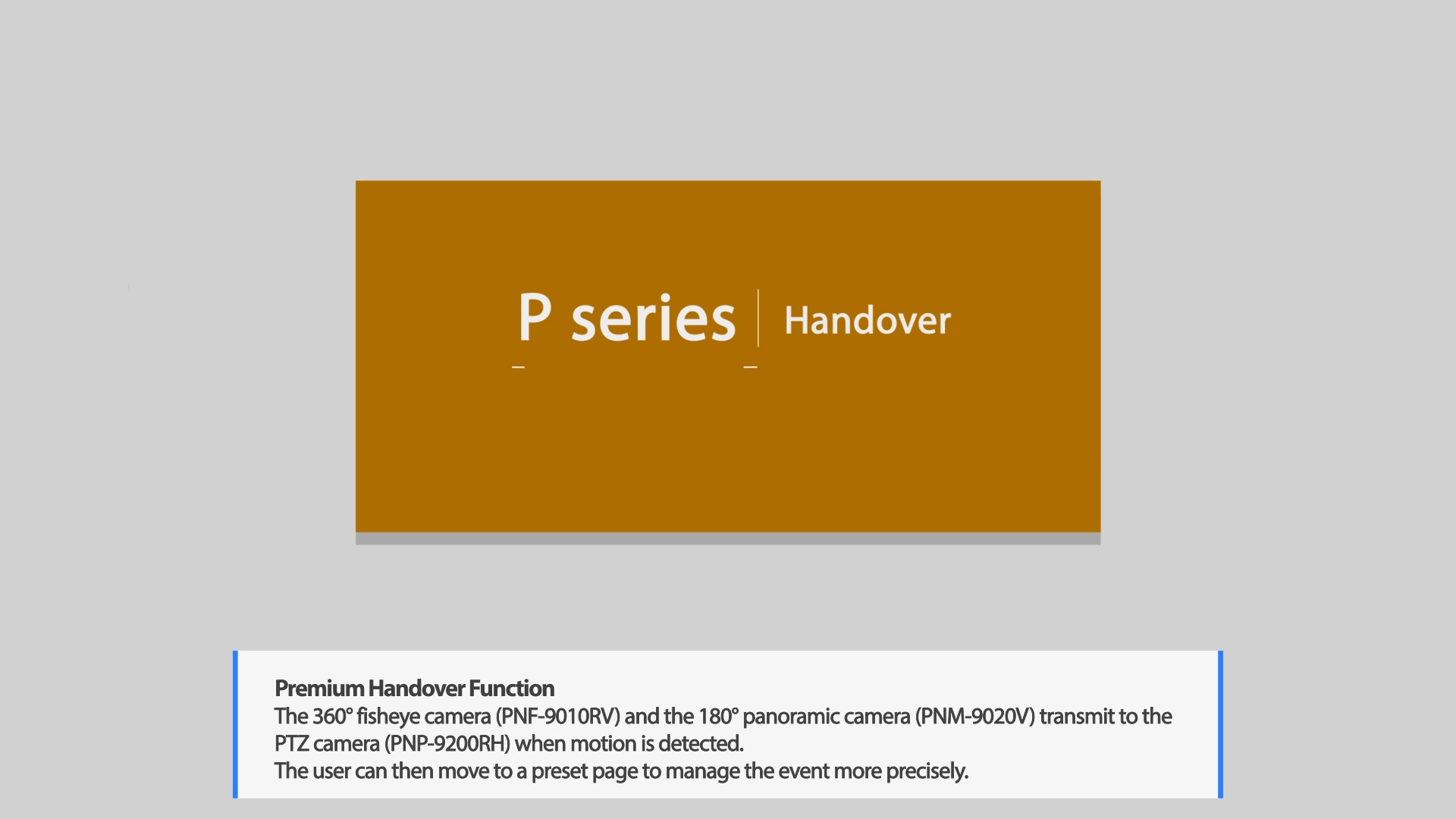 P series | Handover

Premium Handover Function
The 360° fisheye camera (PNF-9010RV) and the 180° panoramic camera (PNM-9020V) transmit to the PTZ camera (PNP-9200RH) when motion is detected.
The user can then move to a preset page to manage the event more precisely.